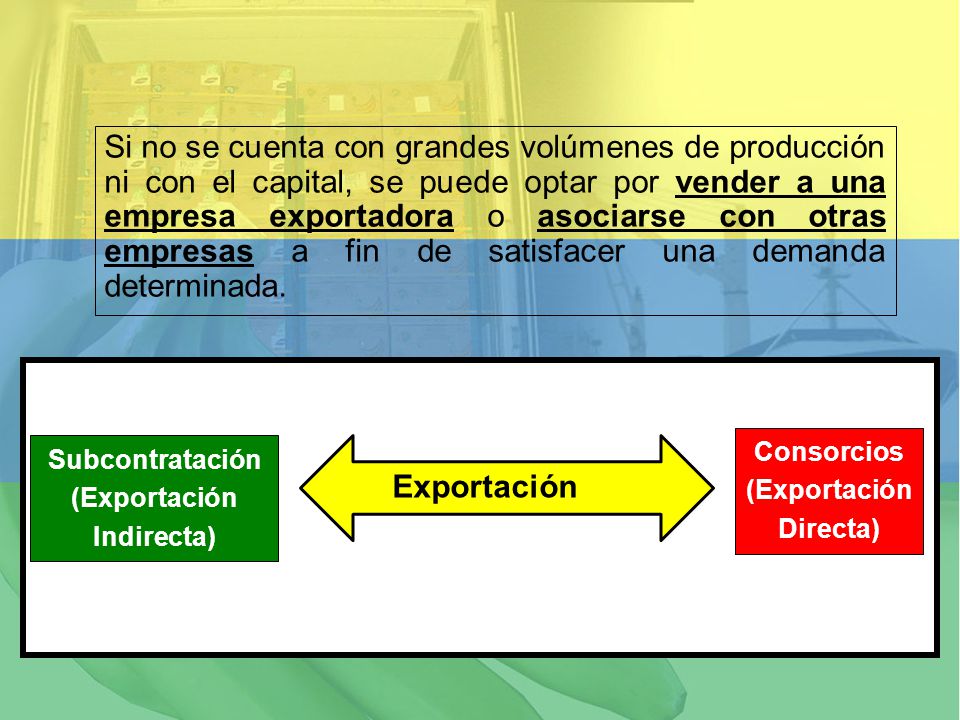 Si no se cuenta con grandes volúmenes de producción ni con el capital, se puede optar por vender a una empresa exportadora o asociarse con otras empresas a fin de satisfacer una demanda determinada.

Subcontratación (Exportación Indirecta)

Exportación

Consorcios (Exportación Directa)